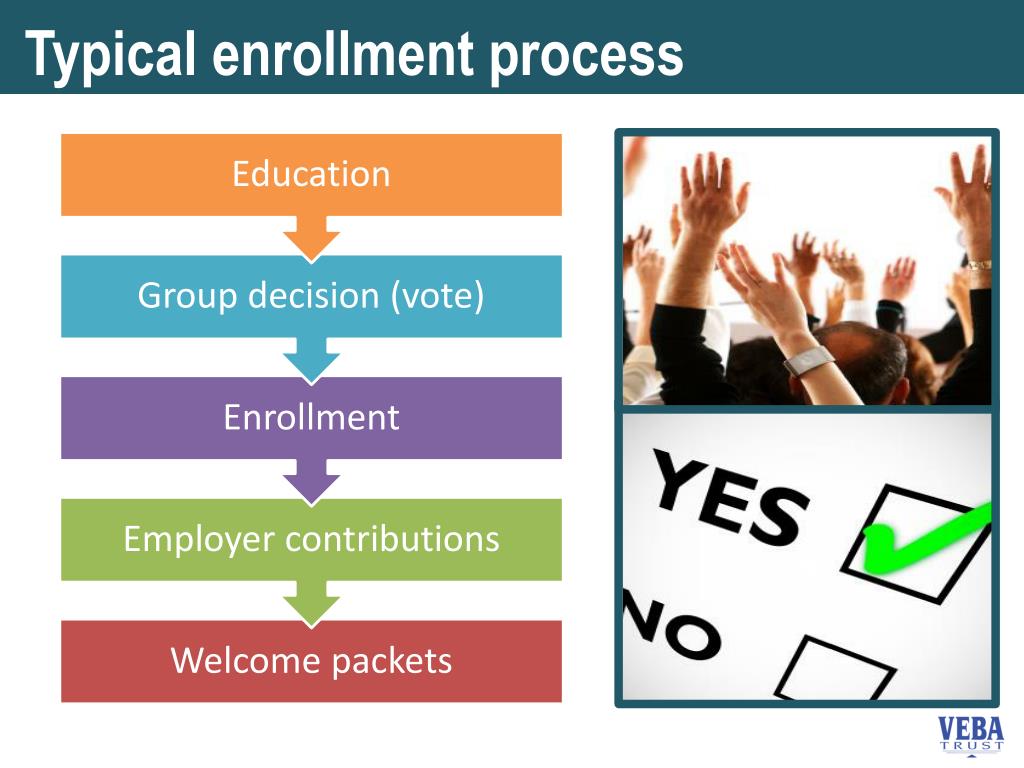 Typical enrollment process

Education

Group decision (vote)

Enrollment

Employer contributions

Welcome packets

YES

NO

VEBA
TRUST